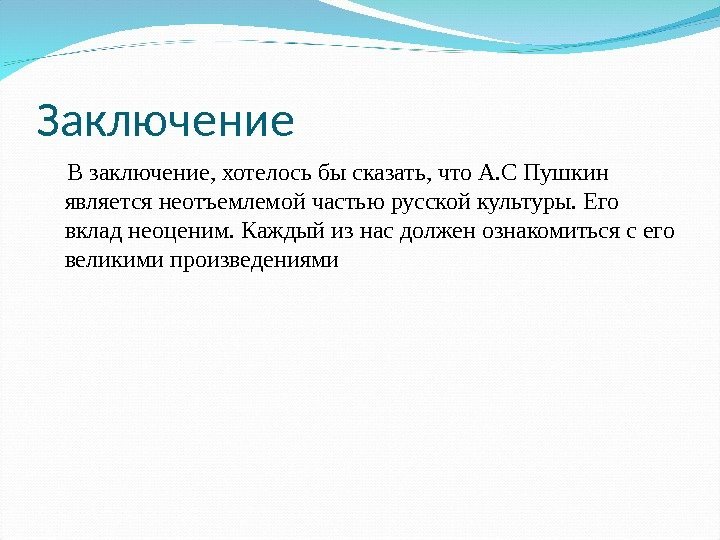 Заключение

В заключение, хотелось бы сказать, что А.С Пушкин является неотъемлемой частью русской культуры. Его вклад неоценим. Каждый из нас должен ознакомиться с его великими произведениями